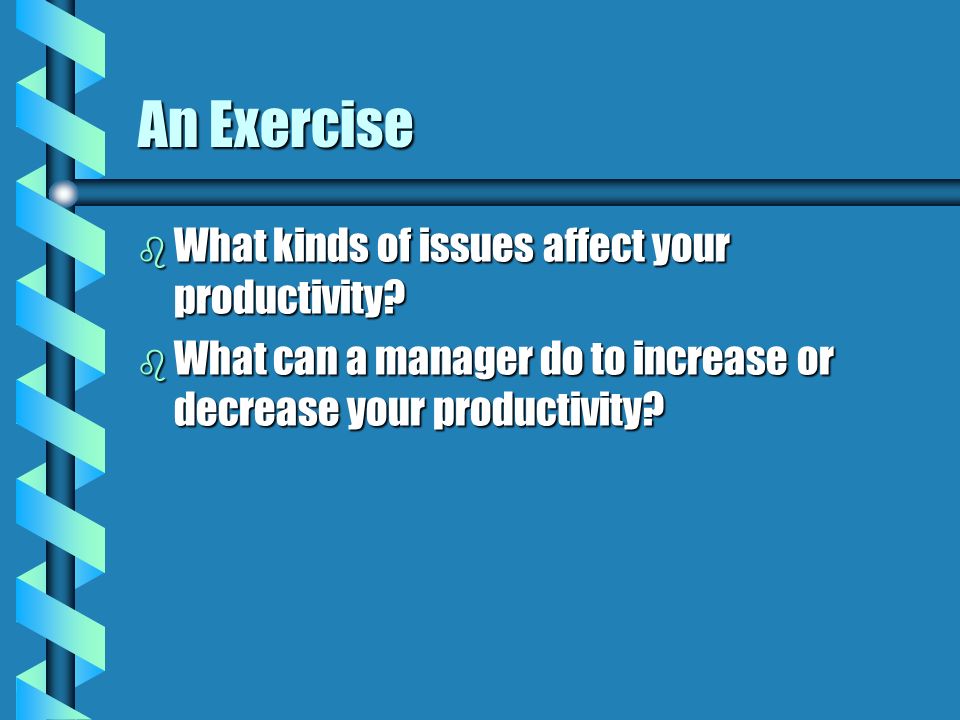 An Exercise

What kinds of issues affect your productivity?

What can a manager do to increase or decrease your productivity?